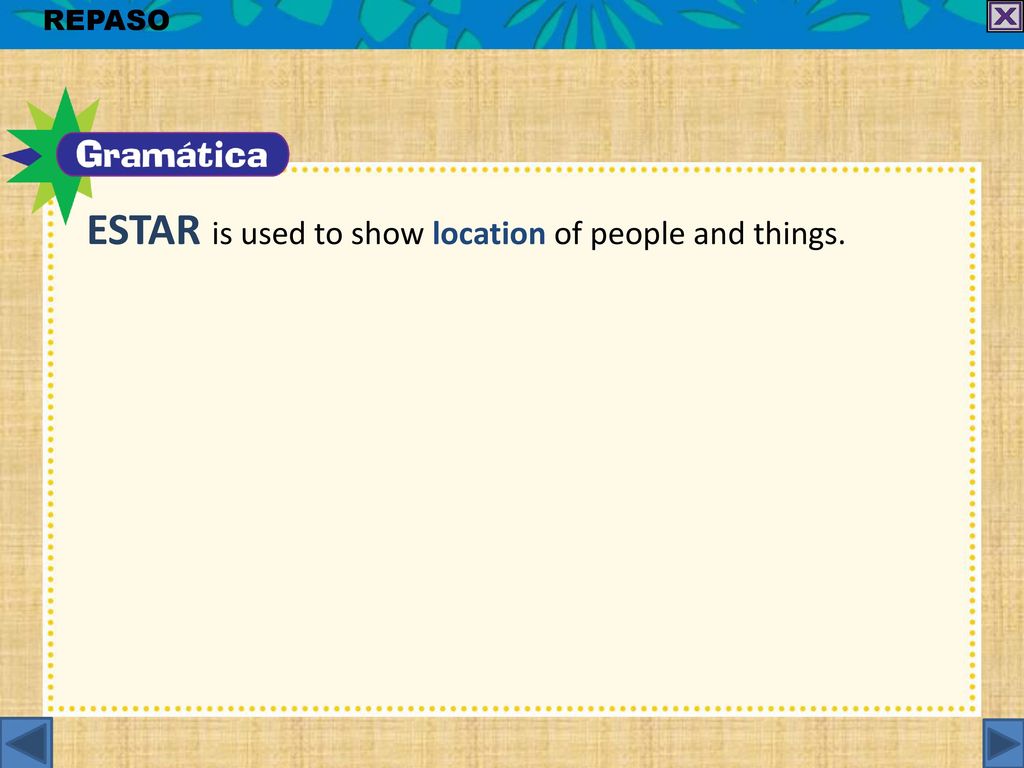 REPASO

Gramática

ESTAR is used to show location of people and things.